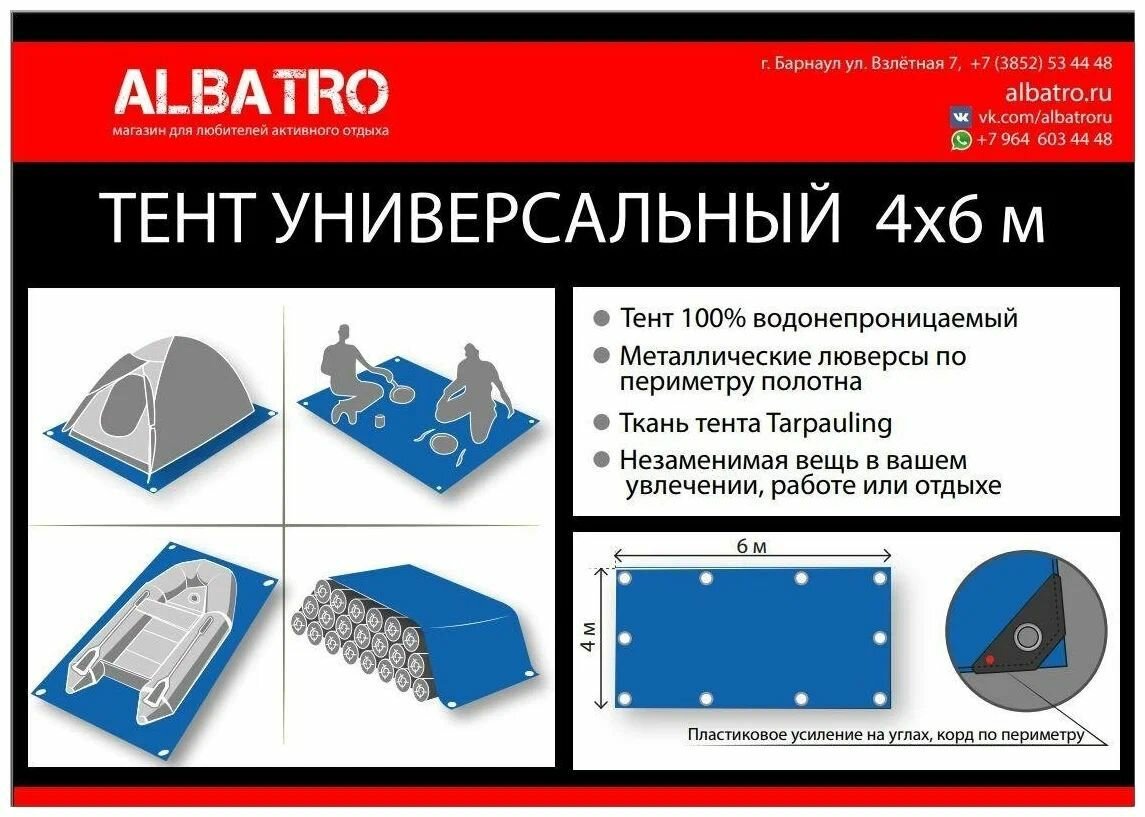 ALBATRO
магазин для любителей активного отдыха

г. Барнаул ул. Взлётная 7, +7 (3852) 53 44 48
albatro.ru
vk.com/albatroru
+7 964 603 44 48

ТЕНТ УНИВЕРСАЛЬНЫЙ 4х6 м

Тент 100% водонепроницаемый
Металлические люверсы по периметру полотна
Ткань тента Tarpauling
Незаменимая вещь в вашем увлечении, работе или отдыхе

6 м
4 м
Пластиковое усиление на углах, корд по периметру